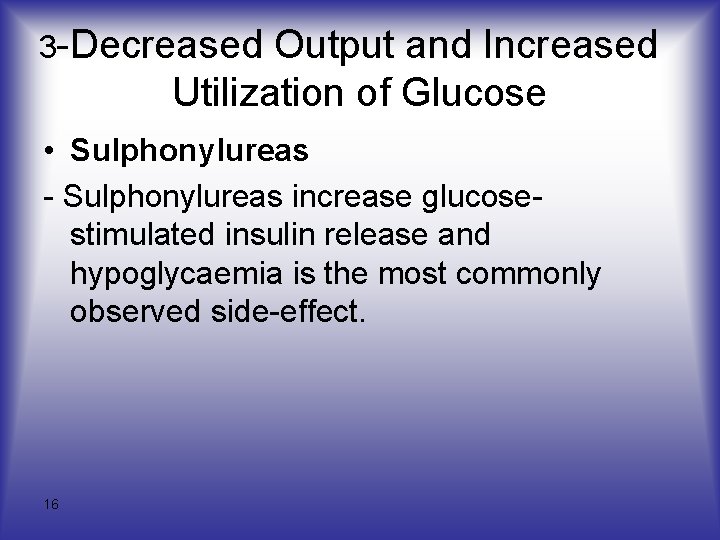 3-Decreased Output and Increased Utilization of Glucose

• Sulphonylureas

- Sulphonylureas increase glucose-stimulated insulin release and hypoglycaemia is the most commonly observed side-effect.

16